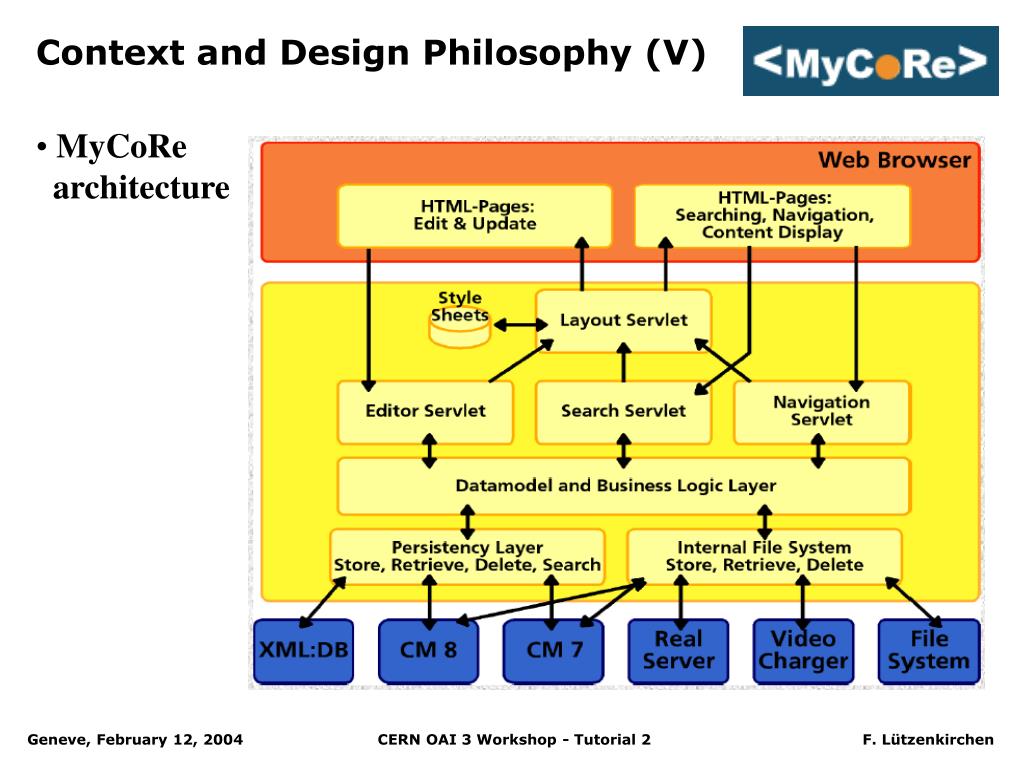 Context and Design Philosophy (V)

<MyCoRe>

• MyCoRe architecture

Web Browser

HTML-Pages: Edit & Update

HTML-Pages: Searching, Navigation, Content Display

Style Sheets

Layout Servlet

Editor Servlet

Search Servlet

Navigation Servlet

Datamodel and Business Logic Layer

Persistency Layer Store, Retrieve, Delete, Search

Internal File System Store, Retrieve, Delete

XML:DB

CM 8

CM 7

Real Server

Video Charger

File System

Geneve, February 12, 2004

CERN OAI 3 Workshop - Tutorial 2

F. Lützenkirchen